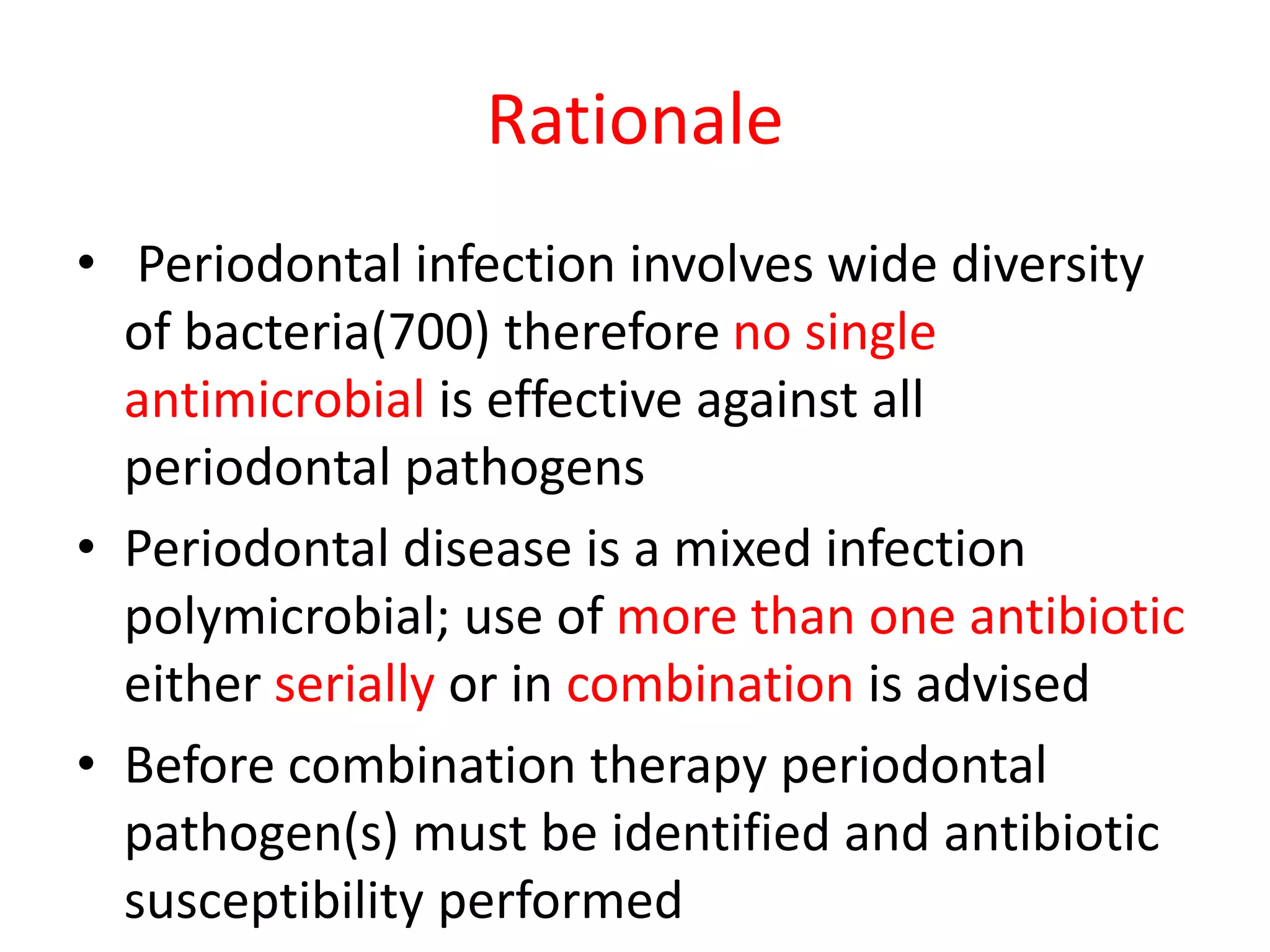 Rationale

• Periodontal infection involves wide diversity of bacteria(700) therefore no single antimicrobial is effective against all periodontal pathogens

• Periodontal disease is a mixed infection polymicrobial; use of more than one antibiotic either serially or in combination is advised

• Before combination therapy periodontal pathogen(s) must be identified and antibiotic susceptibility performed